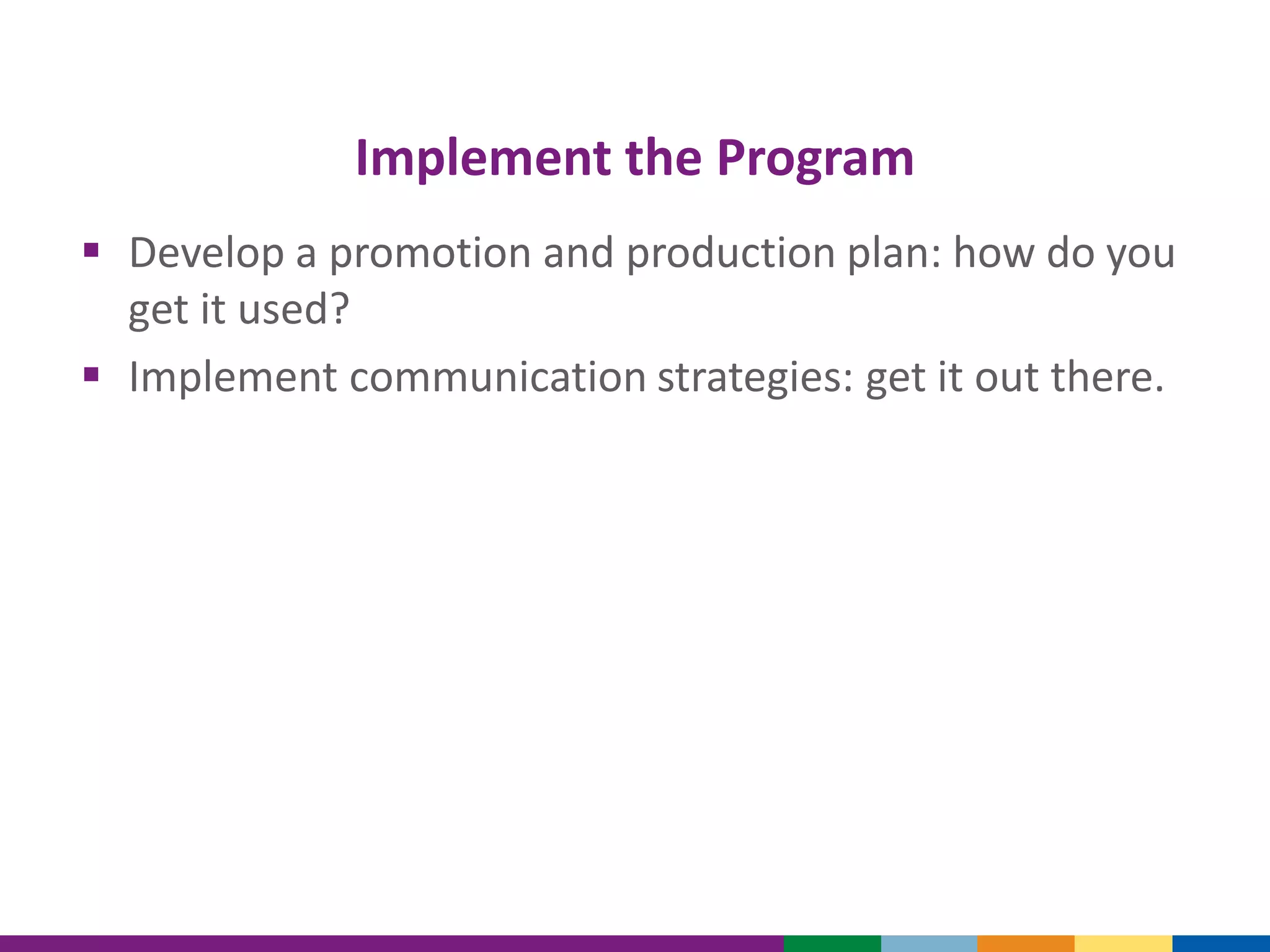 Implement the Program

▪ Develop a promotion and production plan: how do you get it used?

▪ Implement communication strategies: get it out there.